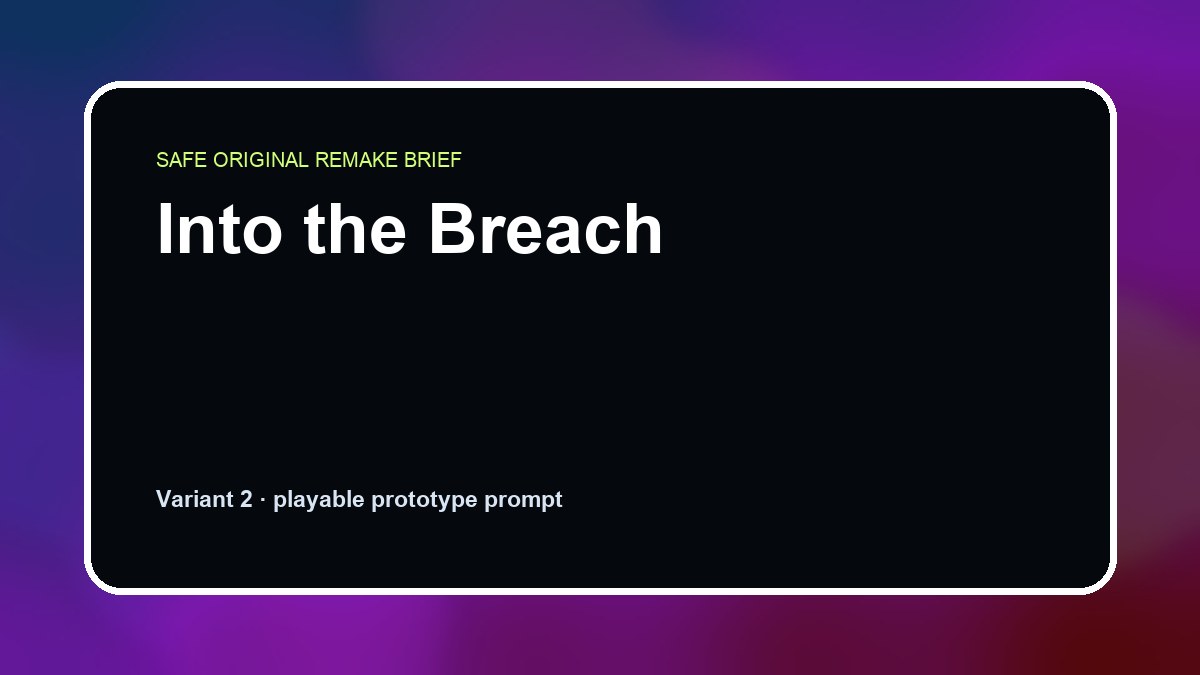 SAFE ORIGINAL REMAKE BRIEF

Into the Breach

Variant 2 · playable prototype prompt